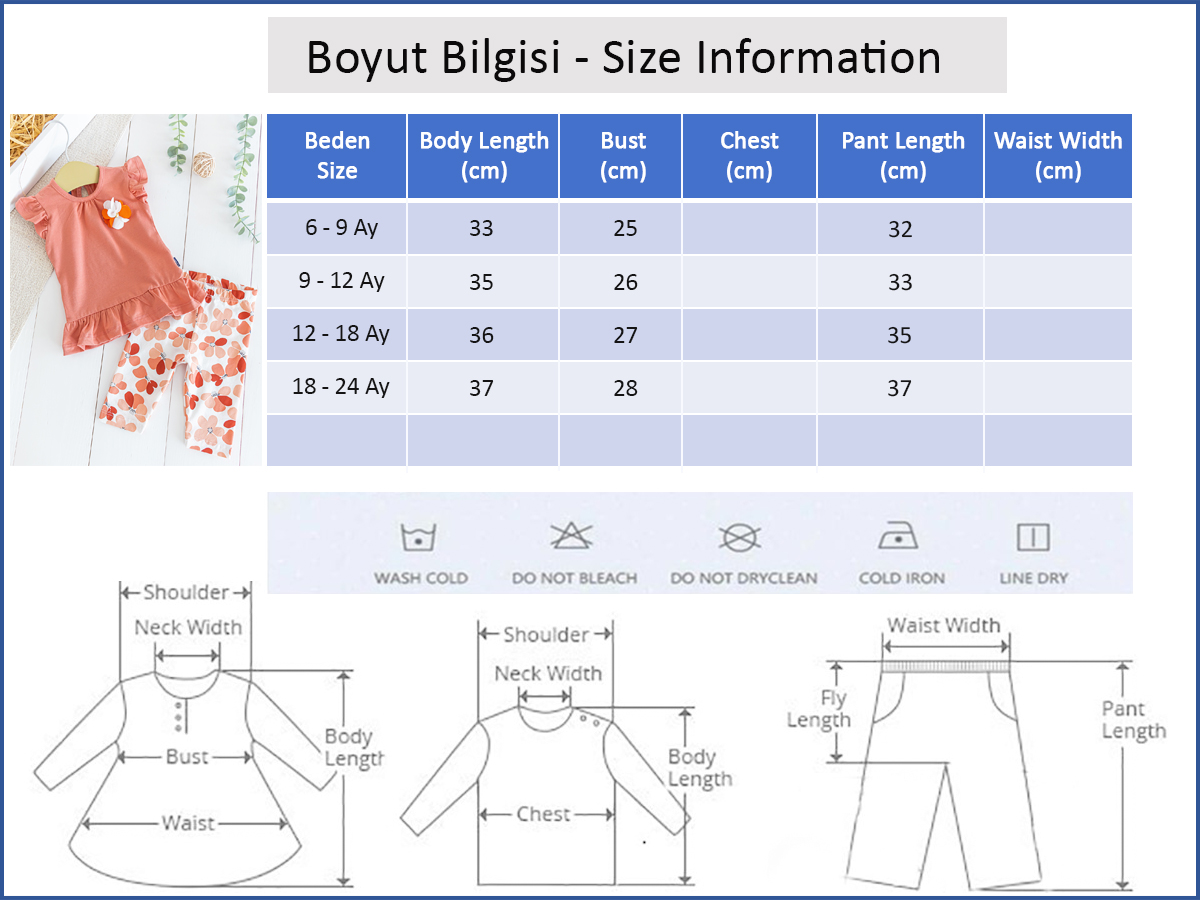 Boyut Bilgisi - Size Information

| Beden Size | Body Length (cm) | Bust (cm) | Chest (cm) | Pant Length (cm) | Waist Width (cm) |
|---|---|---|---|---|---|
| 6 - 9 Ay | 33 | 25 | | 32 | |
| 9 - 12 Ay | 35 | 26 | | 33 | |
| 12 - 18 Ay | 36 | 27 | | 35 | |
| 18 - 24 Ay | 37 | 28 | | 37 | |
| | | | | | |

WASH COLD
DO NOT BLEACH
DO NOT DRYCLEAN
COLD IRON
LINE DRY

Shoulder
Neck Width
Bust
Waist
Body Length

Shoulder
Neck Width
Chest
Body Length

Waist Width
Fly Length
Pant Length